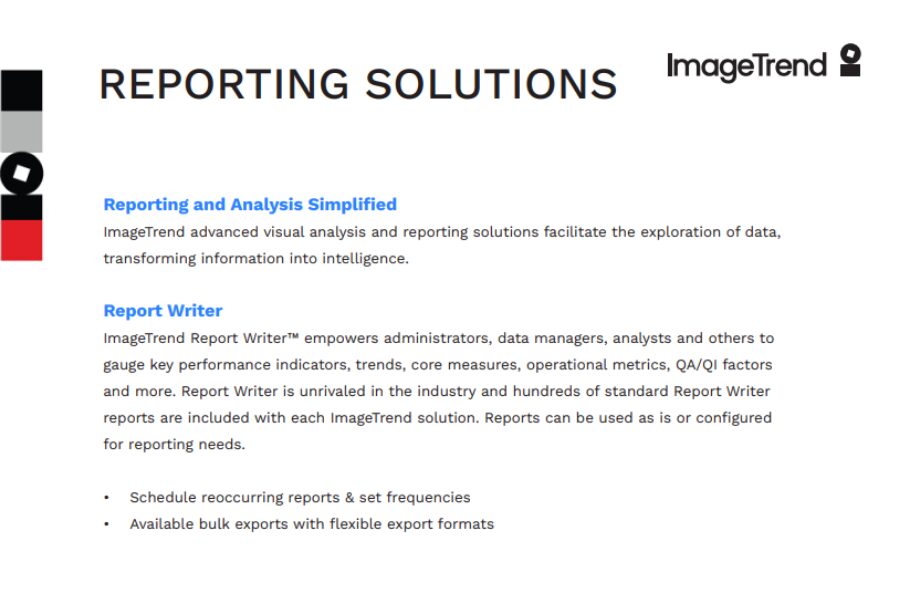 REPORTING SOLUTIONS

ImageTrend

Reporting and Analysis Simplified
ImageTrend advanced visual analysis and reporting solutions facilitate the exploration of data, transforming information into intelligence.

Report Writer
ImageTrend Report Writer™ empowers administrators, data managers, analysts and others to gauge key performance indicators, trends, core measures, operational metrics, QA/QI factors and more. Report Writer is unrivaled in the industry and hundreds of standard Report Writer reports are included with each ImageTrend solution. Reports can be used as is or configured for reporting needs.

• Schedule reoccurring reports & set frequencies
• Available bulk exports with flexible export formats